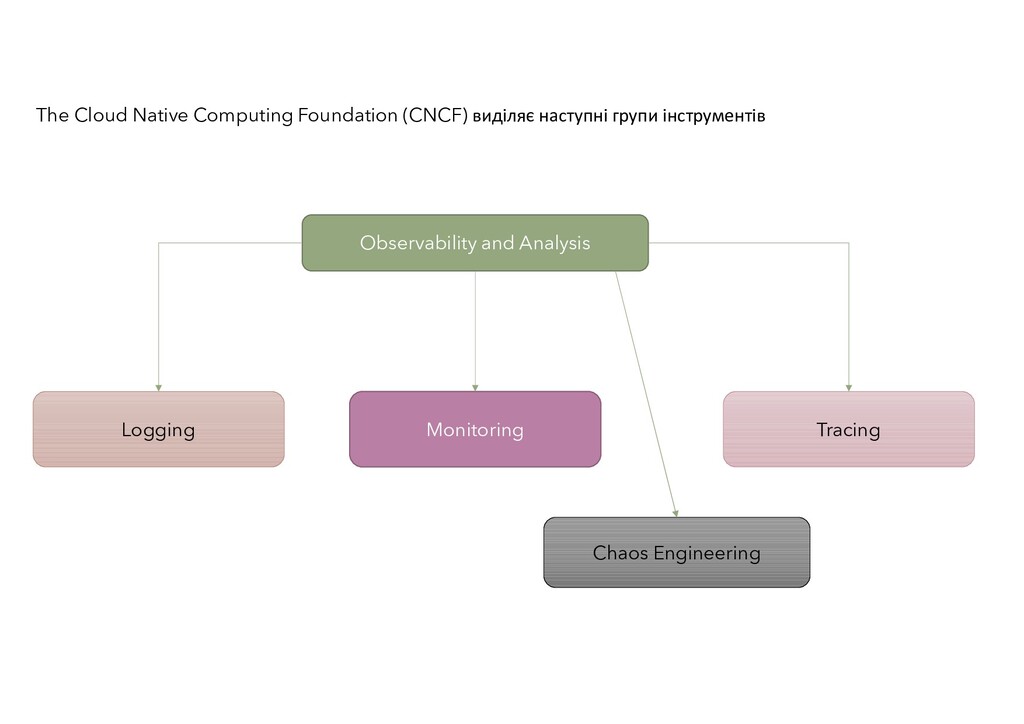 The Cloud Native Computing Foundation (CNCF) виділяє наступні групи інструментів

Observability and Analysis

Logging

Monitoring

Tracing

Chaos Engineering